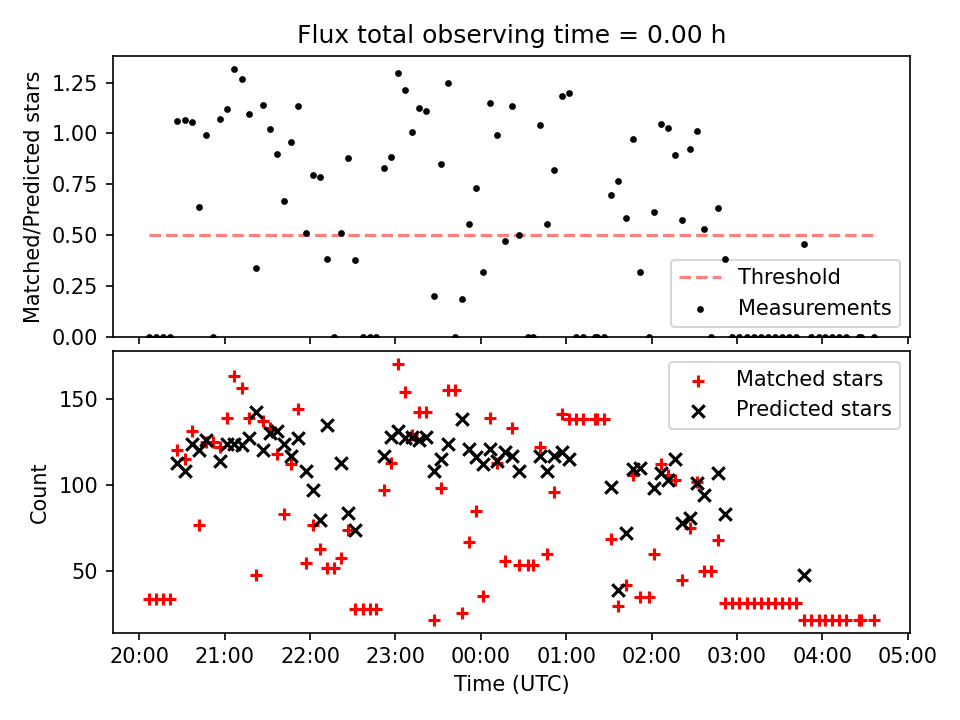 Flux total observing time = 0.00 h

Matched/Predicted stars

1.25
1.00
0.75
0.50
0.25
0.00

Threshold
Measurements

Count

150
100
50

Matched stars
Predicted stars

20:00 21:00 22:00 23:00 00:00 01:00 02:00 03:00 04:00 05:00
Time (UTC)